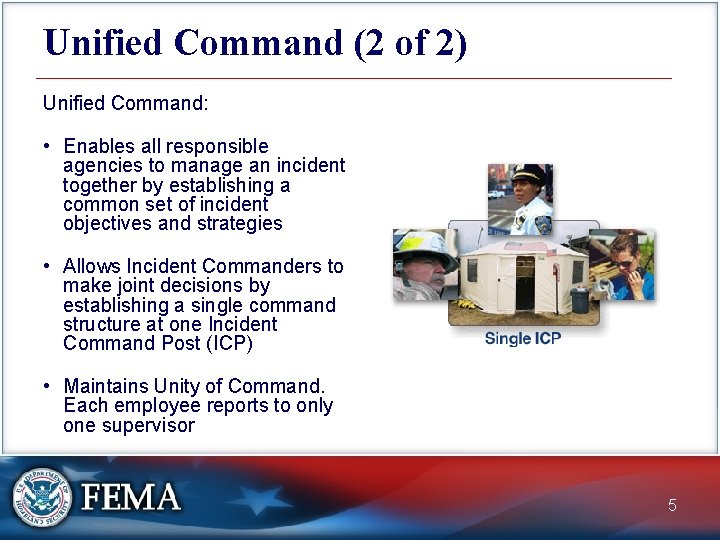 Unified Command (2 of 2)

Unified Command:

• Enables all responsible agencies to manage an incident together by establishing a common set of incident objectives and strategies

• Allows Incident Commanders to make joint decisions by establishing a single command structure at one Incident Command Post (ICP)

• Maintains Unity of Command. Each employee reports to only one supervisor

Single ICP

U.S. DEPARTMENT OF HOMELAND SECURITY

FEMA

5